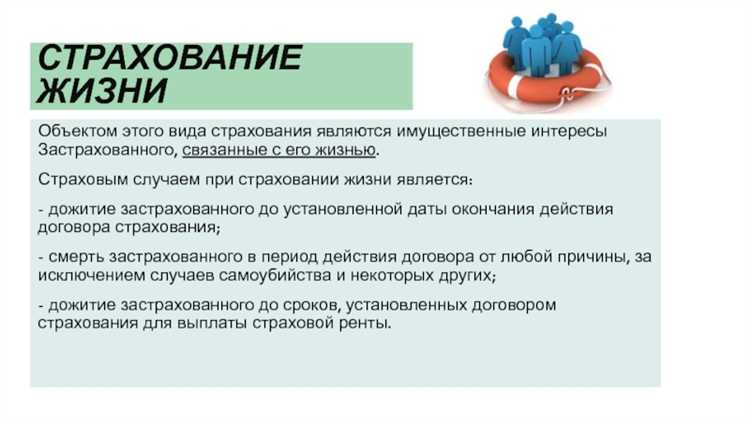 СТРАХОВАНИЕ ЖИЗНИ

Объектом этого вида страхования являются имущественные интересы Застрахованного, связанные с его жизнью.

Страховым случаем при страховании жизни является:

- дожитие застрахованного до установленной даты окончания действия договора страхования;

- смерть застрахованного в период действия договора от любой причины, за исключением случаев самоубийства и некоторых других;

- дожитие застрахованного до сроков, установленных договором страхования для выплаты страховой ренты.